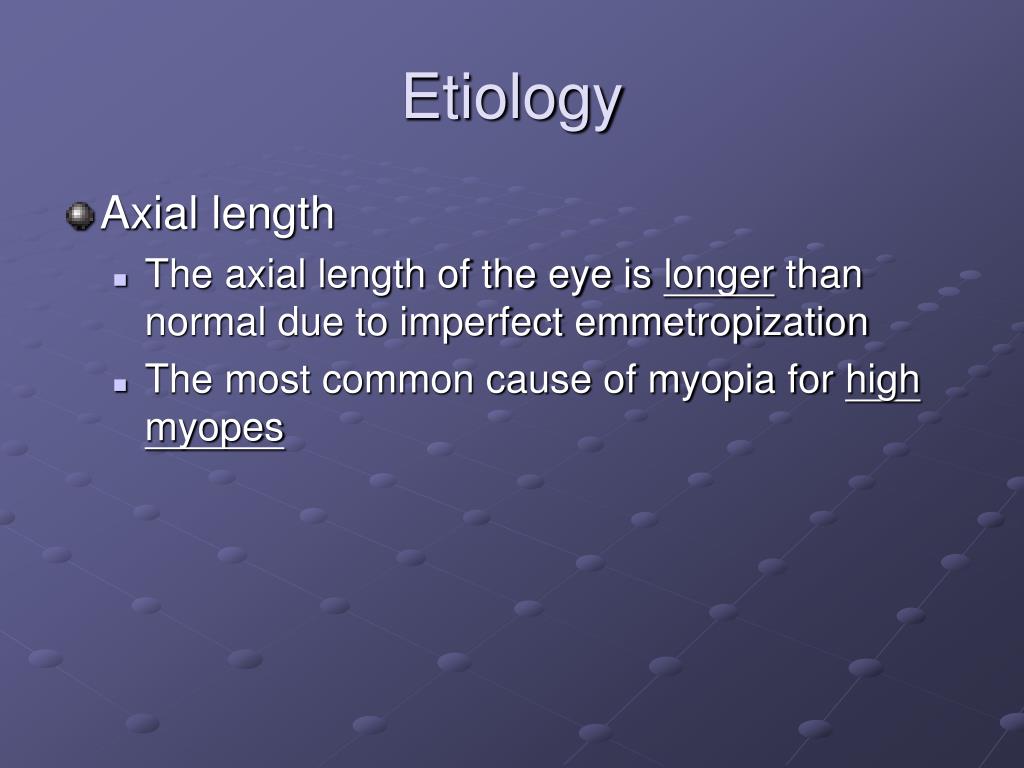 Etiology

Axial length

The axial length of the eye is longer than normal due to imperfect emmetropization

The most common cause of myopia for high myopes